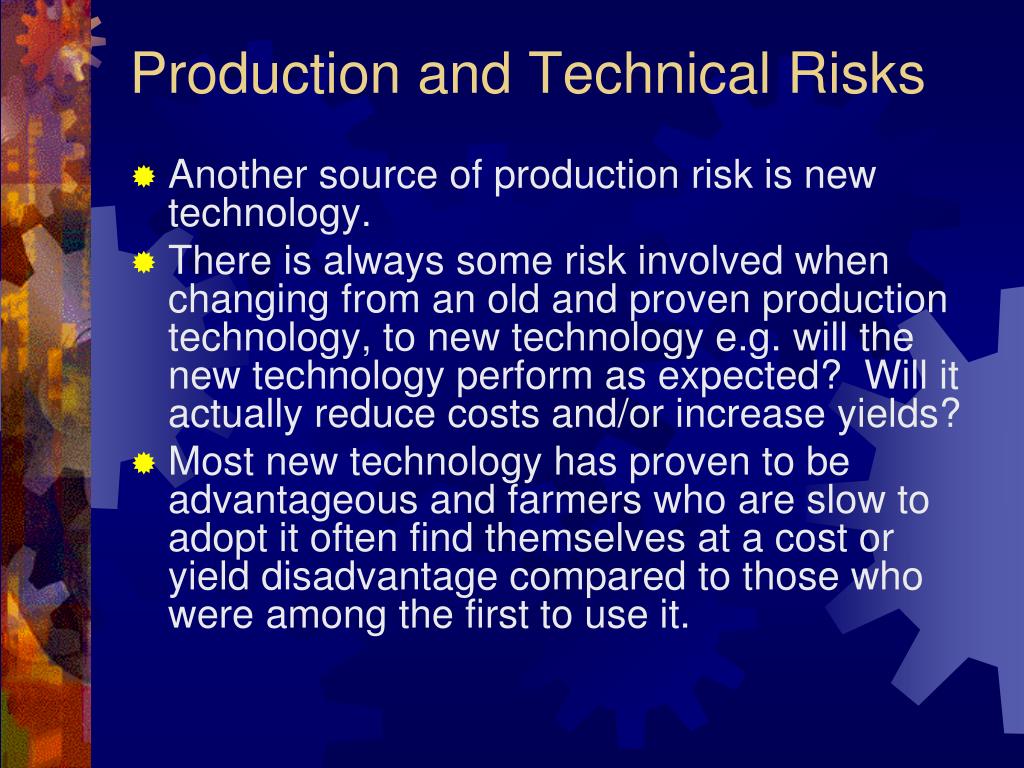 Production and Technical Risks

Another source of production risk is new technology.

There is always some risk involved when changing from an old and proven production technology, to new technology e.g. will the new technology perform as expected?  Will it actually reduce costs and/or increase yields?

Most new technology has proven to be advantageous and farmers who are slow to adopt it often find themselves at a cost or yield disadvantage compared to those who were among the first to use it.